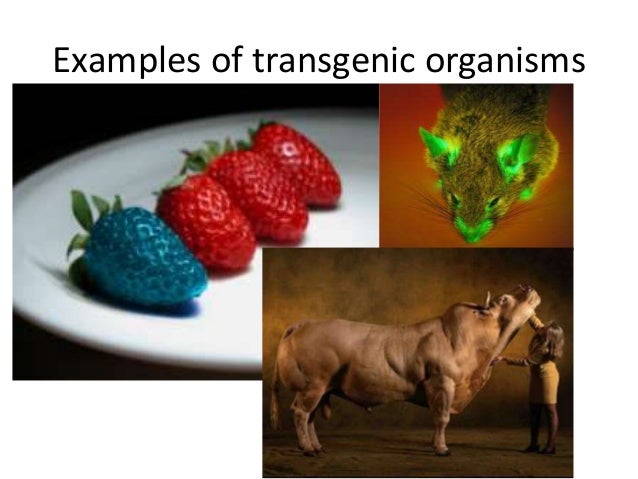 Examples of transgenic organisms